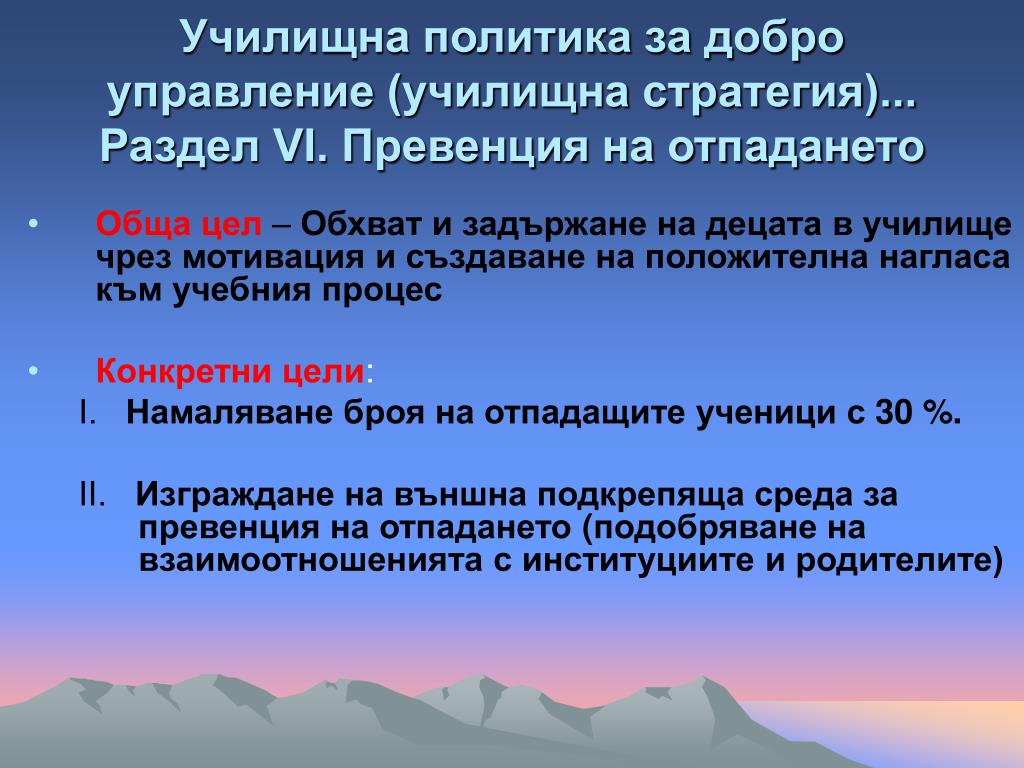 Училищна политика за добро управление (училищна стратегия)... Раздел VI. Превенция на отпадането

• Обща цел – Обхват и задържане на децата в училище чрез мотивация и създаване на положителна нагласа към учебния процес

• Конкретни цели:

I. Намаляване броя на отпадащите ученици с 30 %.

II. Изграждане на външна подкрепяща среда за превенция на отпадането (подобряване на взаимоотношенията с институциите и родителите)